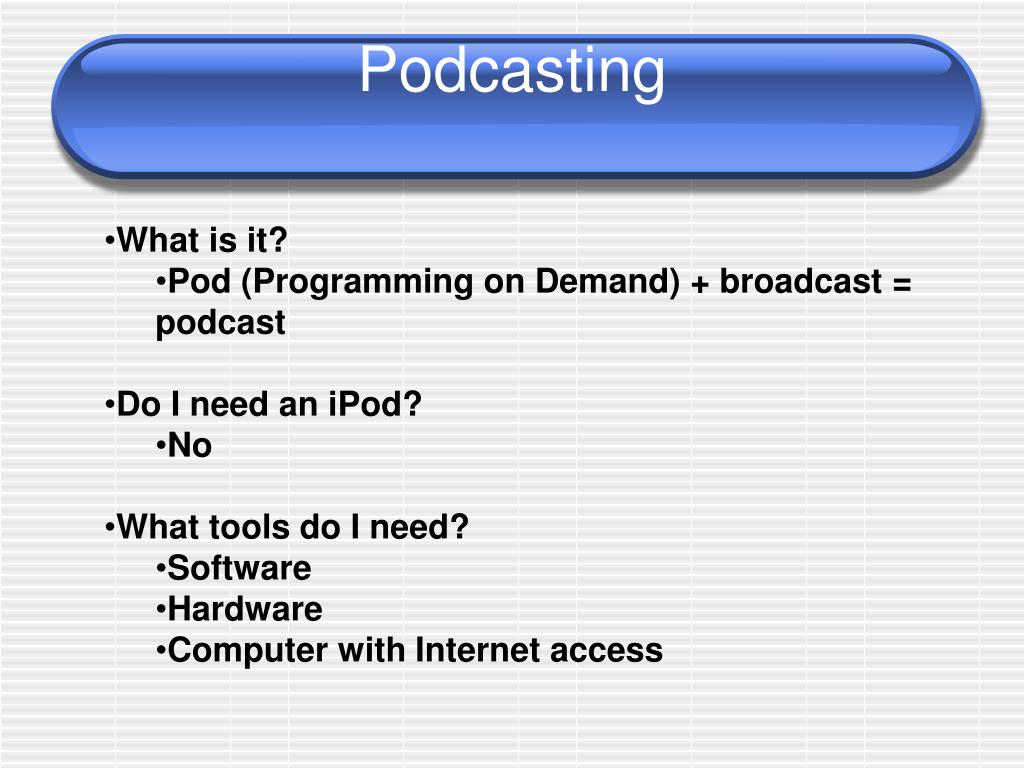 Podcasting

•What is it?
•Pod (Programming on Demand) + broadcast = podcast

•Do I need an iPod?
•No

•What tools do I need?
•Software
•Hardware
•Computer with Internet access